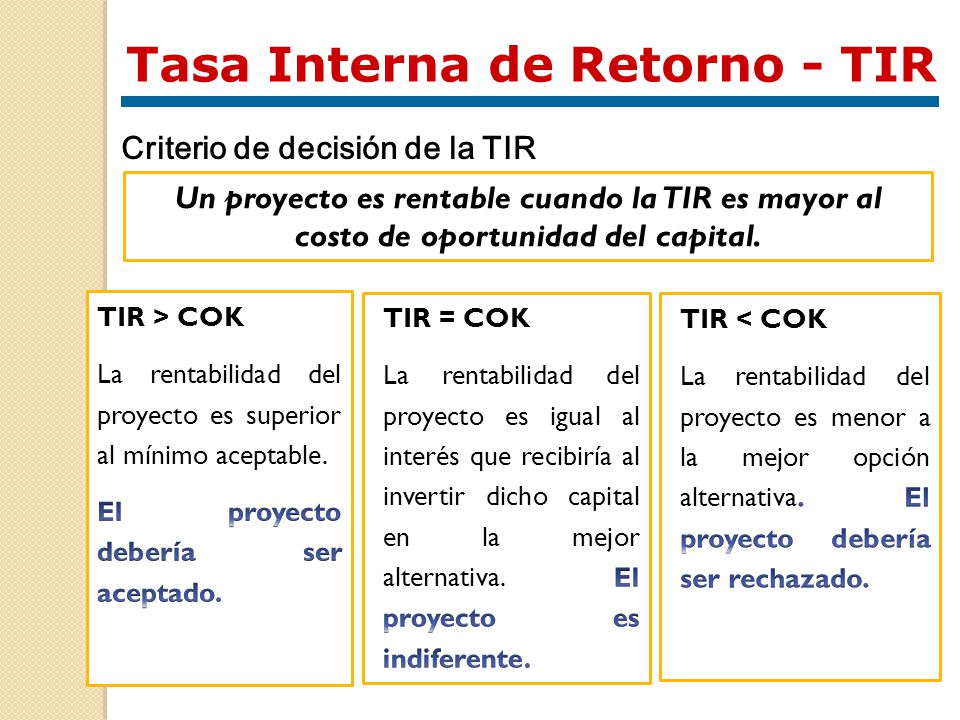 Tasa Interna de Retorno - TIR

Criterio de decisión de la TIR

Un proyecto es rentable cuando la TIR es mayor al costo de oportunidad del capital.

TIR > COK

La rentabilidad del proyecto es superior al mínimo aceptable.

El proyecto debería ser aceptado.

TIR = COK

La rentabilidad del proyecto es igual al interés que recibiría al invertir dicho capital en la mejor alternativa. El proyecto es indiferente.

TIR < COK

La rentabilidad del proyecto es menor a la mejor opción alternativa. El proyecto debería ser rechazado.